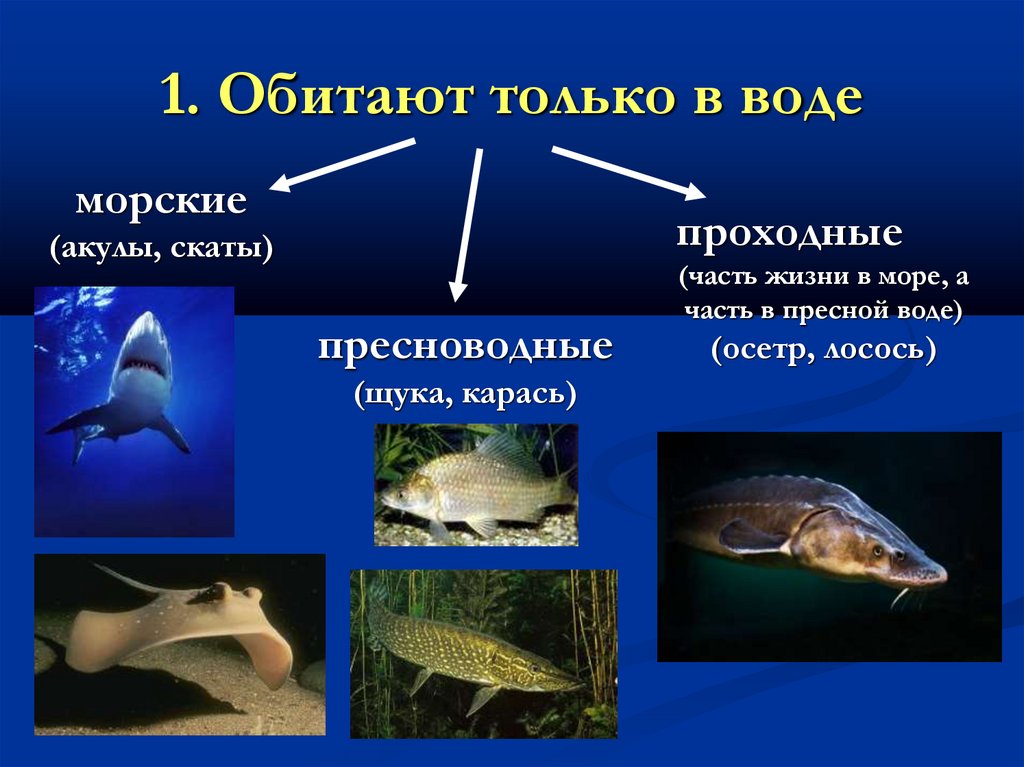 1. Обитают только в воде

морские
(акулы, скаты)

пресноводные
(щука, карась)

проходные
(часть жизни в море, а часть в пресной воде)
(осетр, лосось)